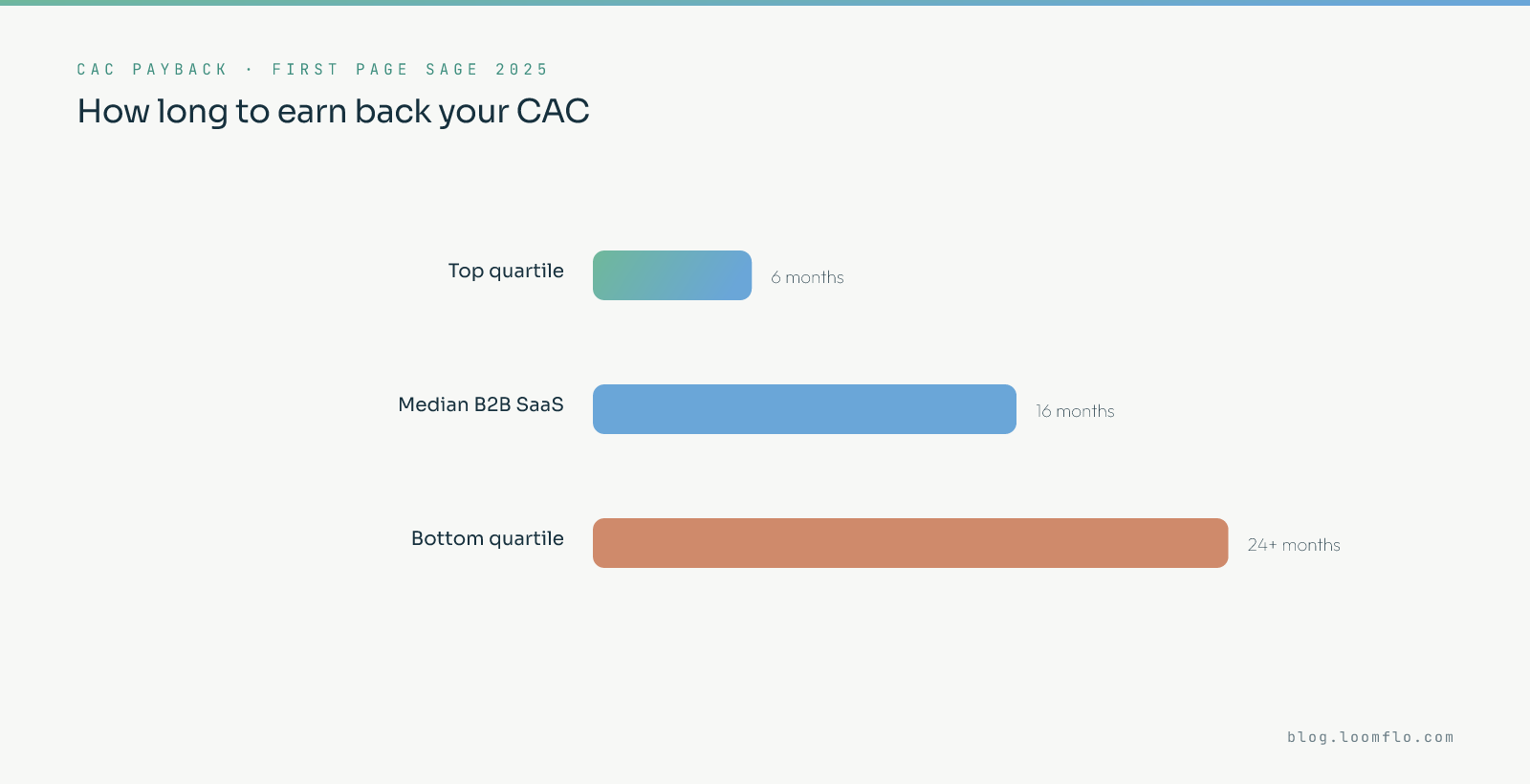 CAC PAYBACK · FIRST PAGE SAGE 2025

How long to earn back your CAC

Top quartile
6 months

Median B2B SaaS
16 months

Bottom quartile
24+ months

blog.loomflo.com